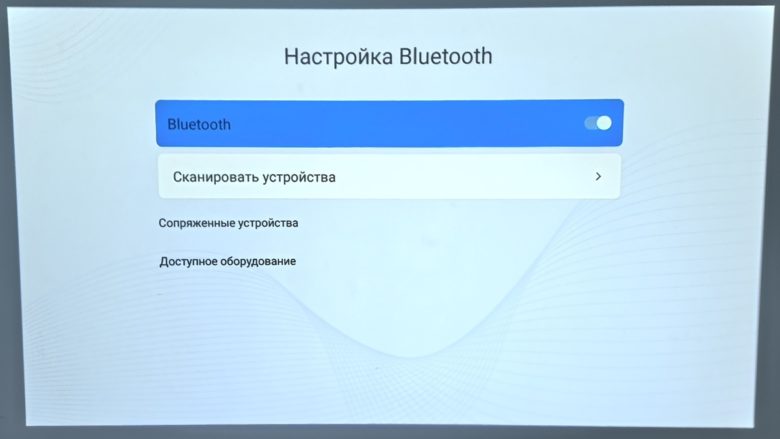 Настройка Bluetooth

Bluetooth

Сканировать устройства >

Сопряженные устройства

Доступное оборудование